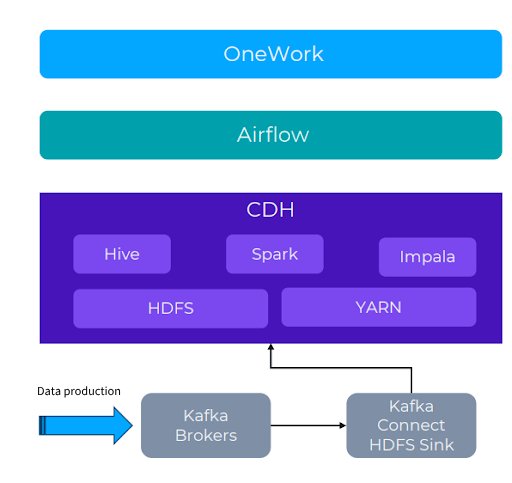 OneWork

Airflow

CDH

Hive

Spark

Impala

HDFS

YARN

Data production

Kafka Brokers

Kafka Connect HDFS Sink